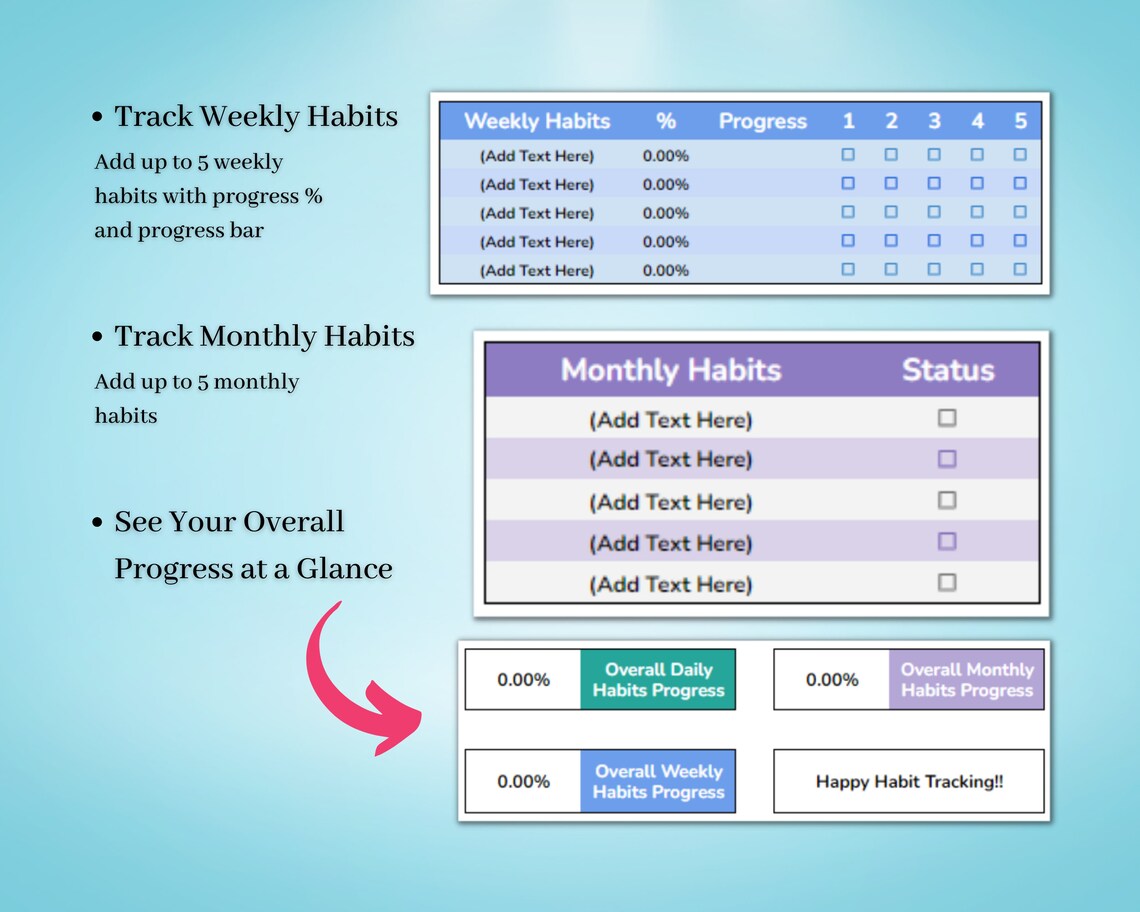 • Track Weekly Habits

Add up to 5 weekly habits with progress % and progress bar

| Weekly Habits | % | Progress | 1 | 2 | 3 | 4 | 5 |
|---|---|---|---|---|---|---|---|
| (Add Text Here) | 0.00% | | ☐ | ☐ | ☐ | ☐ | ☐ |
| (Add Text Here) | 0.00% | | ☐ | ☐ | ☐ | ☐ | ☐ |
| (Add Text Here) | 0.00% | | ☐ | ☐ | ☐ | ☐ | ☐ |
| (Add Text Here) | 0.00% | | ☐ | ☐ | ☐ | ☐ | ☐ |
| (Add Text Here) | 0.00% | | ☐ | ☐ | ☐ | ☐ | ☐ |

• Track Monthly Habits

Add up to 5 monthly habits

| Monthly Habits | Status |
|---|---|
| (Add Text Here) | ☐ |
| (Add Text Here) | ☐ |
| (Add Text Here) | ☐ |
| (Add Text Here) | ☐ |
| (Add Text Here) | ☐ |

• See Your Overall Progress at a Glance

0.00% Overall Daily Habits Progress

0.00% Overall Monthly Habits Progress

0.00% Overall Weekly Habits Progress

Happy Habit Tracking!!